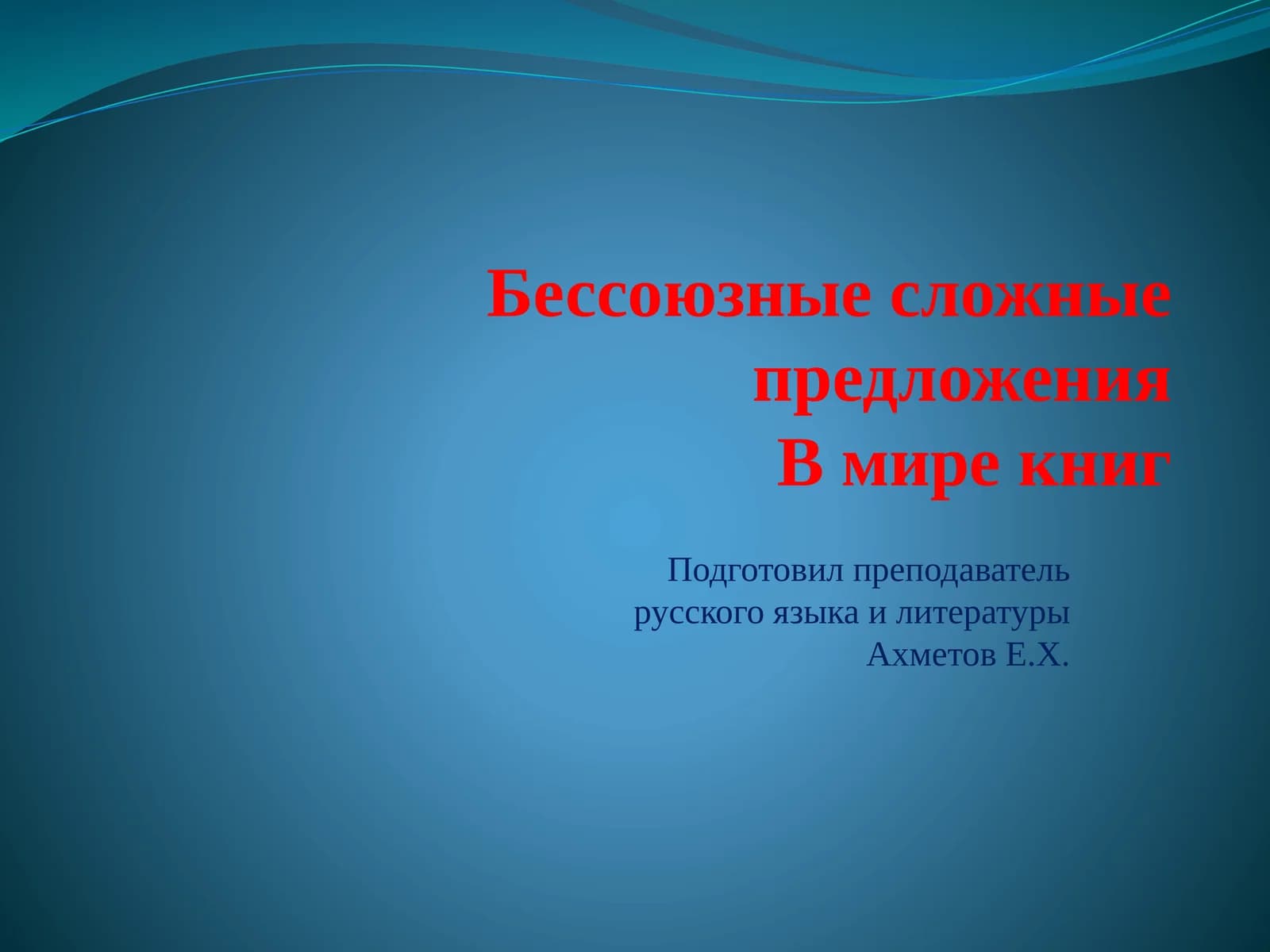 Бессоюзные сложные предложения
В мире книг

Подготовил преподаватель русского языка и литературы Ахметов Е.Х.